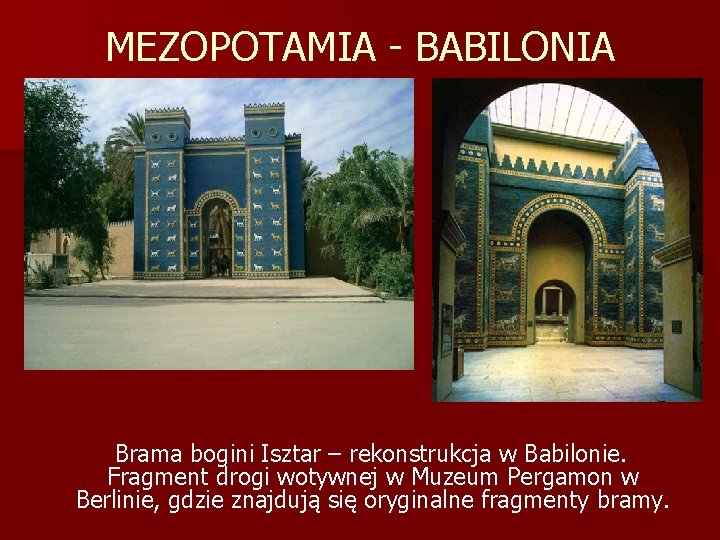 MEZOPOTAMIA - BABILONIA

Brama bogini Isztar – rekonstrukcja w Babilonie. Fragment drogi wotywnej w Muzeum Pergamon w Berlinie, gdzie znajdują się oryginalne fragmenty bramy.